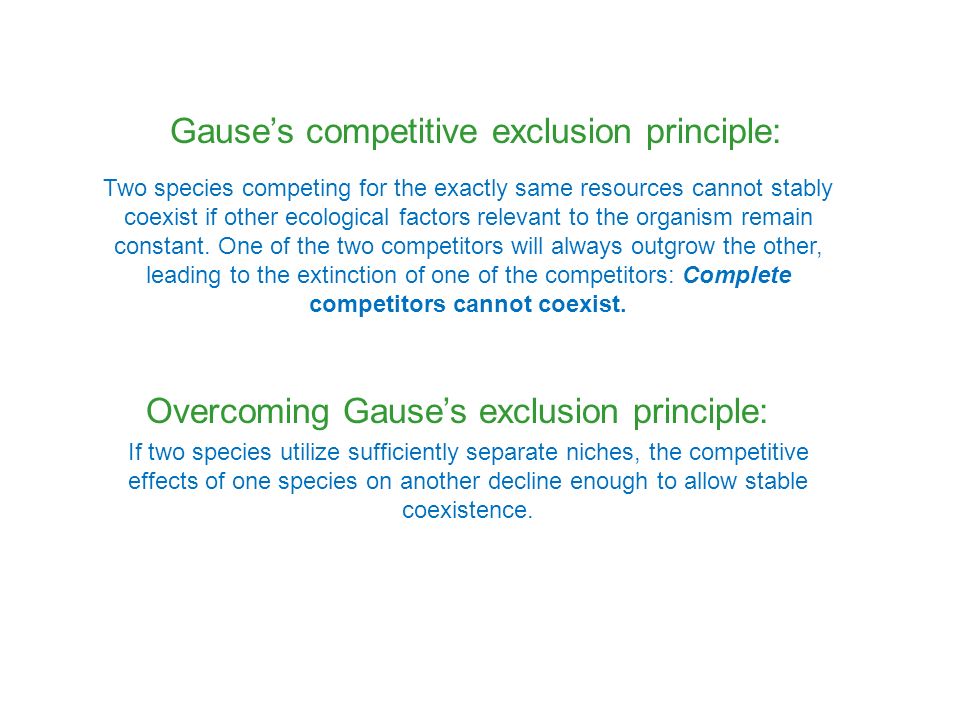 Gause's competitive exclusion principle:

Two species competing for the exactly same resources cannot stably coexist if other ecological factors relevant to the organism remain constant. One of the two competitors will always outgrow the other, leading to the extinction of one of the competitors: Complete competitors cannot coexist.

Overcoming Gause's exclusion principle:

If two species utilize sufficiently separate niches, the competitive effects of one species on another decline enough to allow stable coexistence.